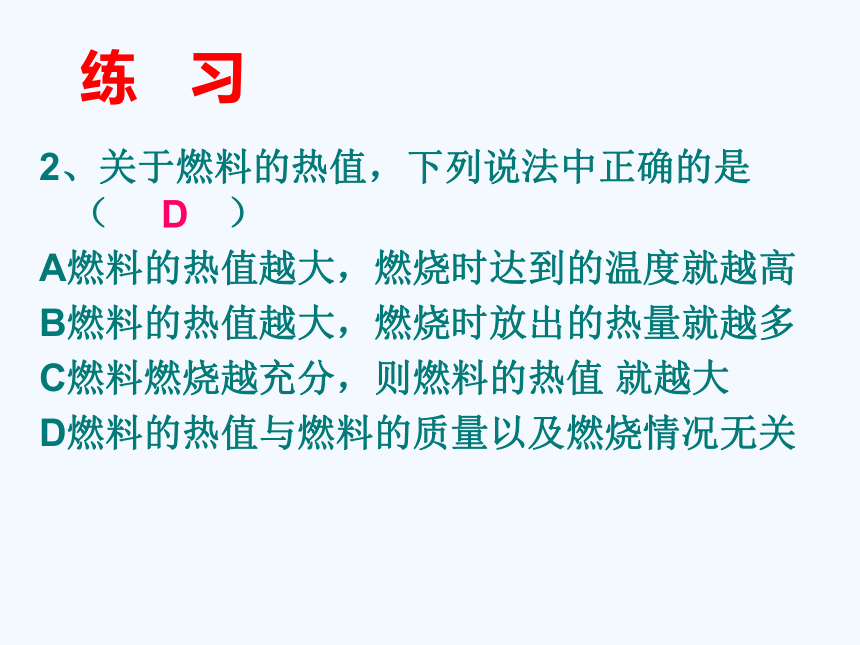 练 习

2、关于燃料的热值，下列说法中正确的是（ D ）

A燃料的热值越大，燃烧时达到的温度就越高
B燃料的热值越大，燃烧时放出的热量就越多
C燃料燃烧越充分，则燃料的热值 就越大
D燃料的热值与燃料的质量以及燃烧情况无关